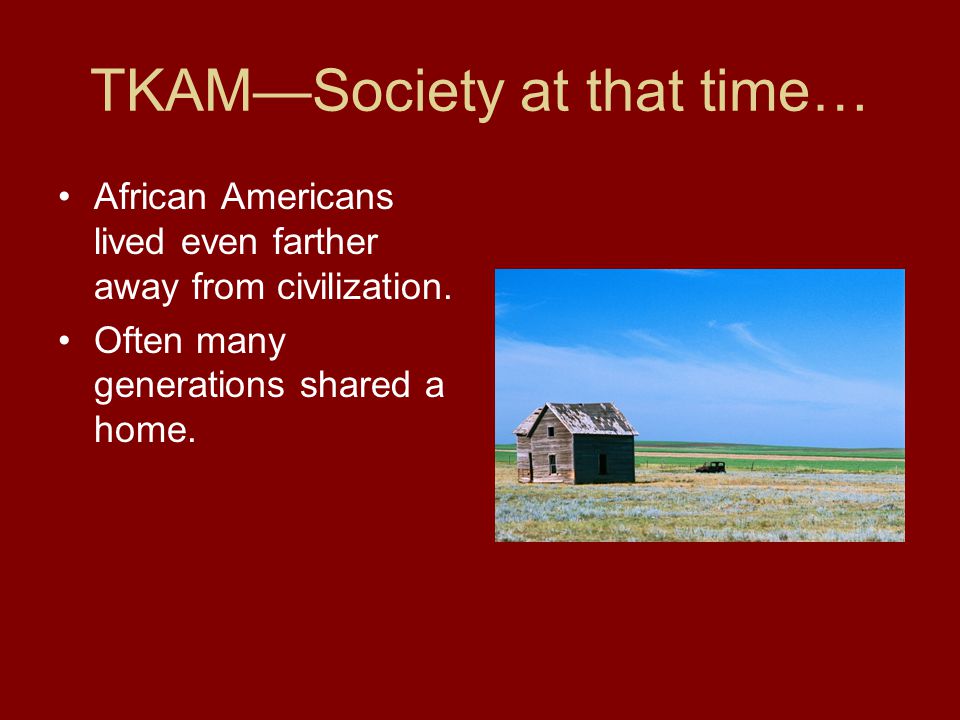 TKAM—Society at that time…

• African Americans lived even farther away from civilization.
• Often many generations shared a home.